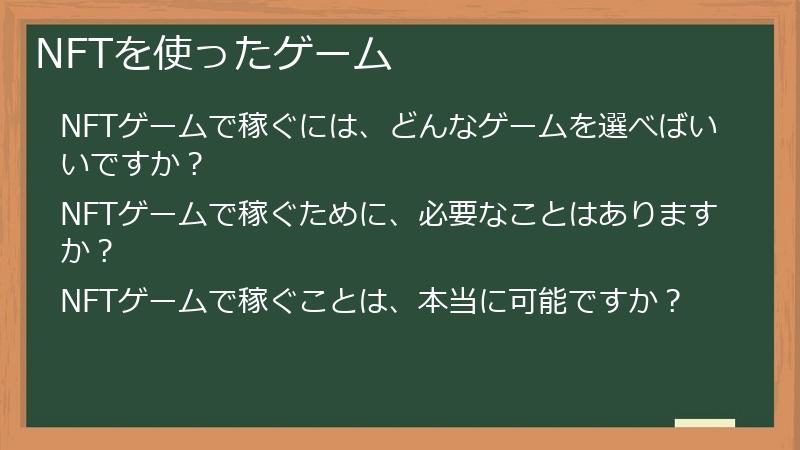 NFTを使ったゲーム

NFTゲームで稼ぐには、どんなゲームを選べばいいですか？

NFTゲームで稼ぐために、必要なことはありますか？

NFTゲームで稼ぐことは、本当に可能ですか？